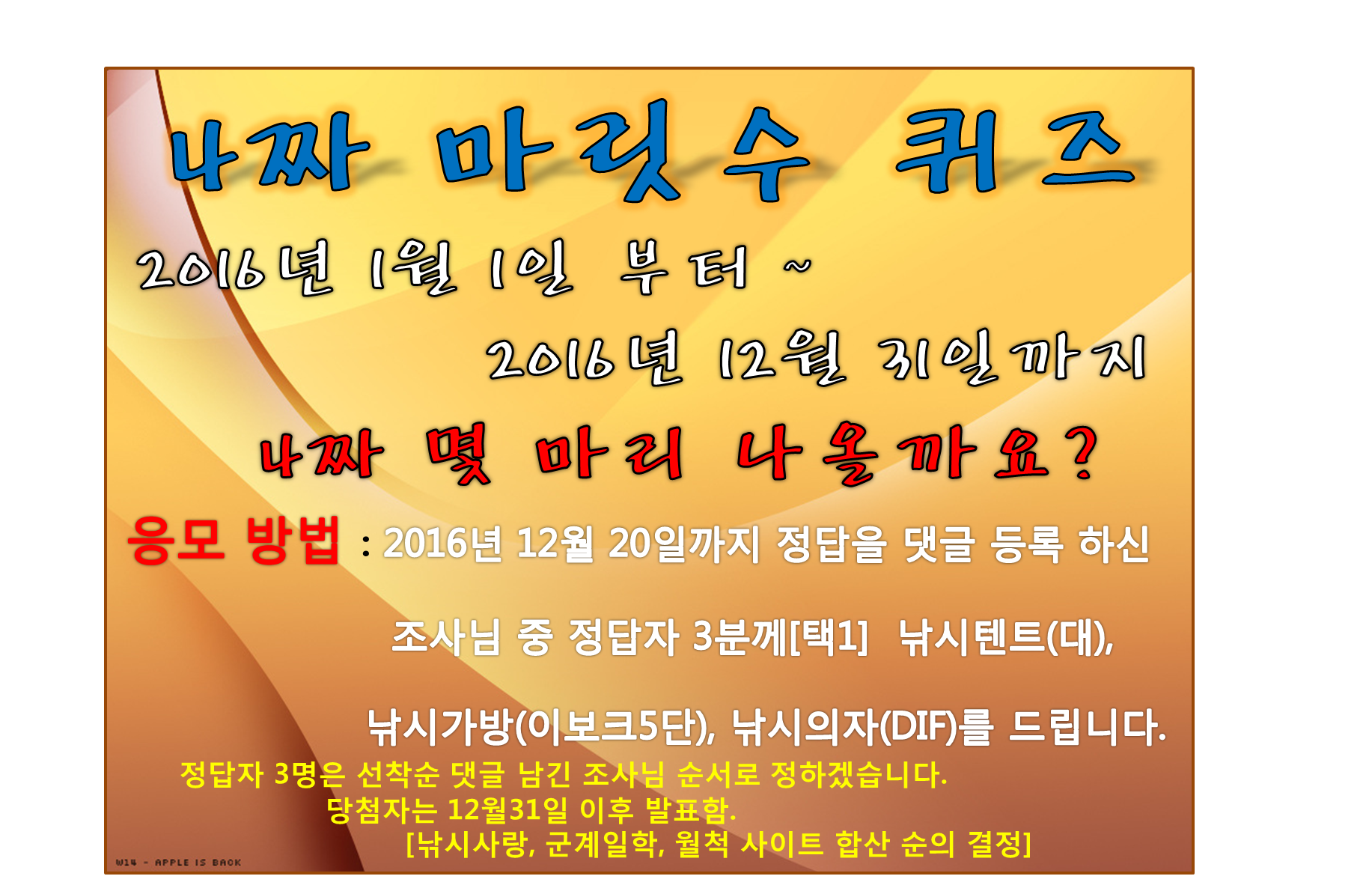 4짜 마릿수 퀴즈

2016년 1월 1일 부터 ~

2016년 12월 31일까지

4짜 몇 마리 나올까요?

응모 방법 : 2016년 12월 20일까지 정답을 댓글 등록 하신

조사님 중 정답자 3분께[택1] 낚시텐트(대),

낚시가방(이보크5단), 낚시의자(DIF)를 드립니다.

정답자 3명은 선착순 댓글 남긴 조사님 순서로 정하겠습니다.
당첨자는 12월31일 이후 발표함.
[낚시사랑, 군계일학, 월척 사이트 합산 순의 결정]

W14 - APPLE IS BACK